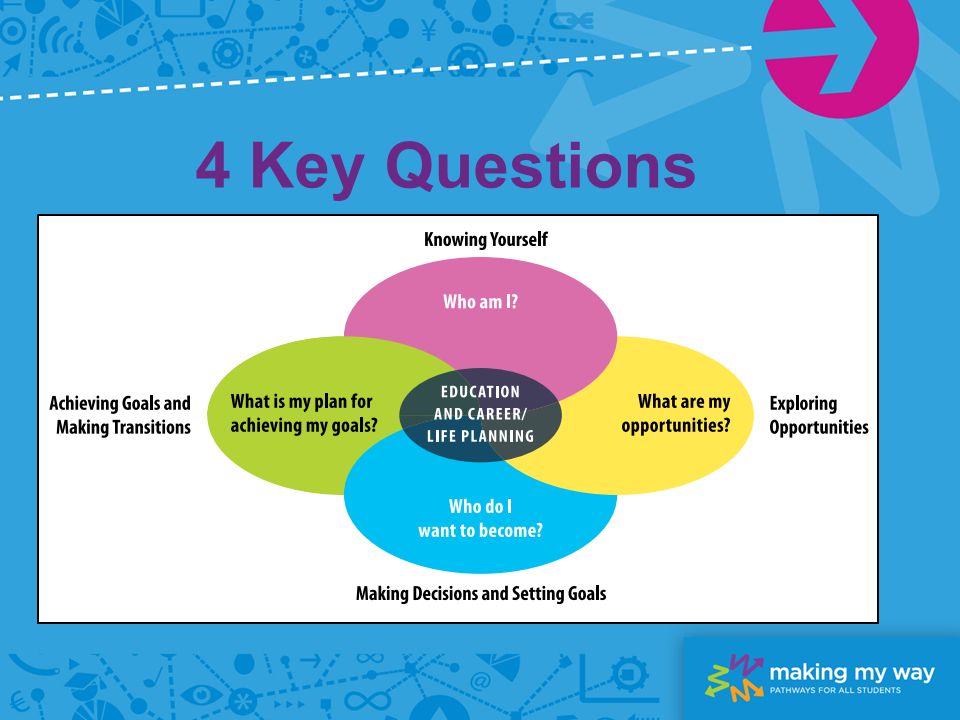 4 Key Questions

Knowing Yourself

Who am I?

Achieving Goals and Making Transitions

What is my plan for achieving my goals?

EDUCATION AND CAREER/ LIFE PLANNING

What are my opportunities?

Exploring Opportunities

Who do I want to become?

Making Decisions and Setting Goals

making my way
PATHWAYS FOR ALL STUDENTS